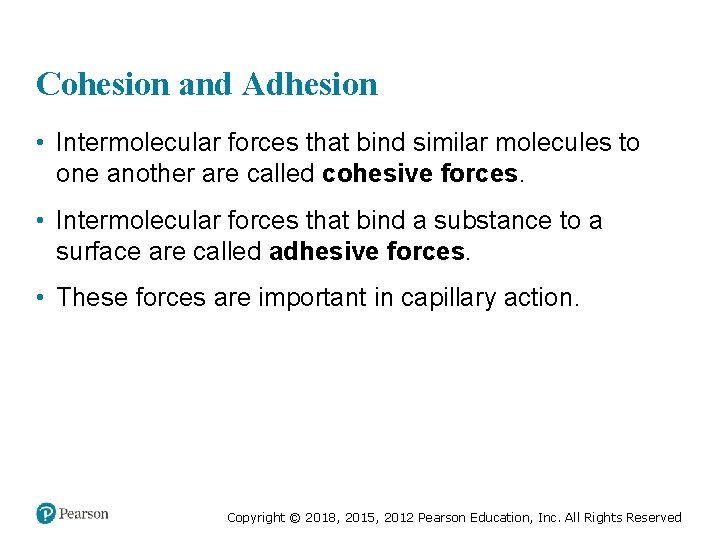 Cohesion and Adhesion

• Intermolecular forces that bind similar molecules to one another are called **cohesive forces**.

• Intermolecular forces that bind a substance to a surface are called **adhesive forces**.

• These forces are important in capillary action.

Pearson

Copyright © 2018, 2015, 2012 Pearson Education, Inc. All Rights Reserved